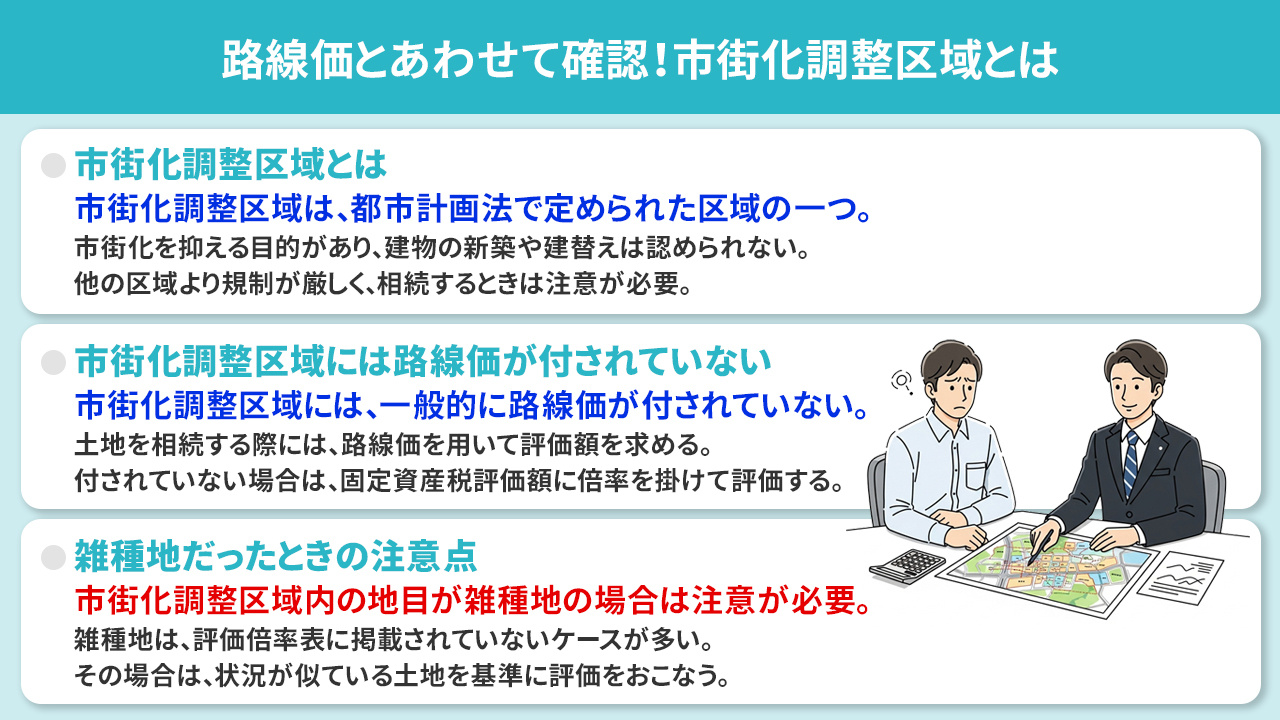 路線価とあわせて確認！市街化調整区域とは

市街化調整区域とは
市街化調整区域は、都市計画法で定められた区域の一つ。
市街化を抑える目的があり、建物の新築や建替えは認められない。
他の区域より規制が厳しく、相続するときは注意が必要。

市街化調整区域には路線価が付されていない
市街化調整区域には、一般的に路線価が付されていない。
土地を相続する際には、路線価を用いて評価額を求める。
付されていない場合は、固定資産税評価額に倍率を掛けて評価する。

雑種地だったときの注意点
市街化調整区域内の地目が雑種地の場合は注意が必要。
雑種地は、評価倍率表に掲載されていないケースが多い。
その場合は、状況が似ている土地を基準に評価をおこなう。